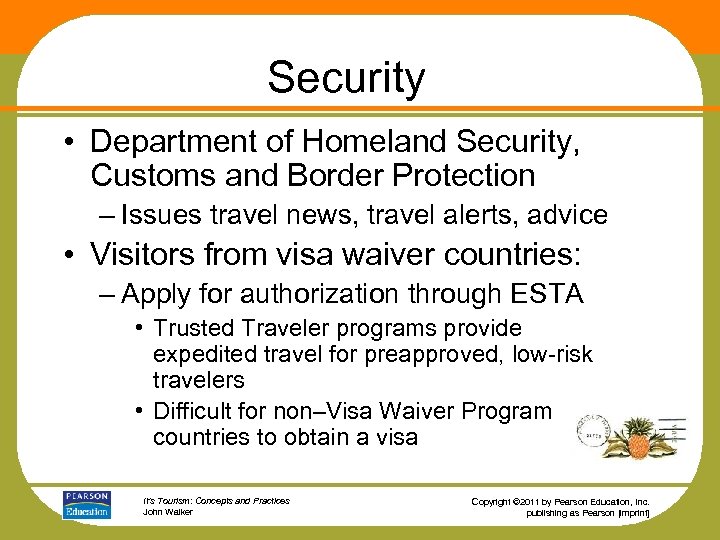 Security

• Department of Homeland Security, Customs and Border Protection

– Issues travel news, travel alerts, advice

• Visitors from visa waiver countries:

– Apply for authorization through ESTA

• Trusted Traveler programs provide expedited travel for preapproved, low-risk travelers

• Difficult for non–Visa Waiver Program countries to obtain a visa

PEARSON Education

It's Tourism: Concepts and Practices
John Walker

Copyright ©2011 by Pearson Education, Inc.
publishing as Pearson [imprint]